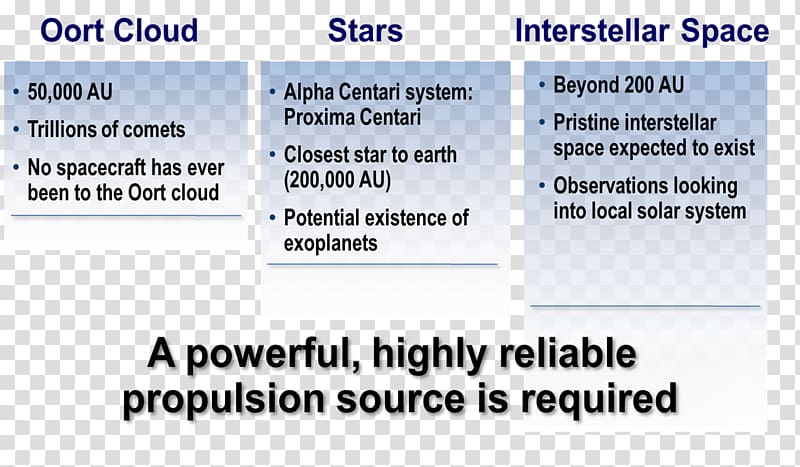 Oort Cloud

• 50,000 AU
• Trillions of comets
• No spacecraft has ever been to the Oort cloud

Stars

• Alpha Centari system: Proxima Centari
• Closest star to earth (200,000 AU)
• Potential existence of exoplanets

Interstellar Space

• Beyond 200 AU
• Pristine interstellar space expected to exist
• Observations looking into local solar system

A powerful, highly reliable propulsion source is required